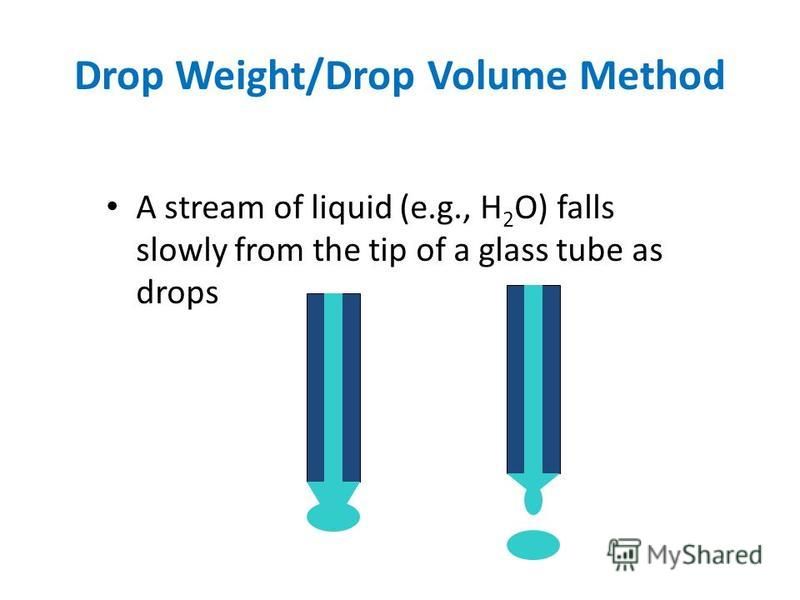 Drop Weight/Drop Volume Method

• A stream of liquid (e.g., $H_2O$) falls slowly from the tip of a glass tube as drops

MyShared